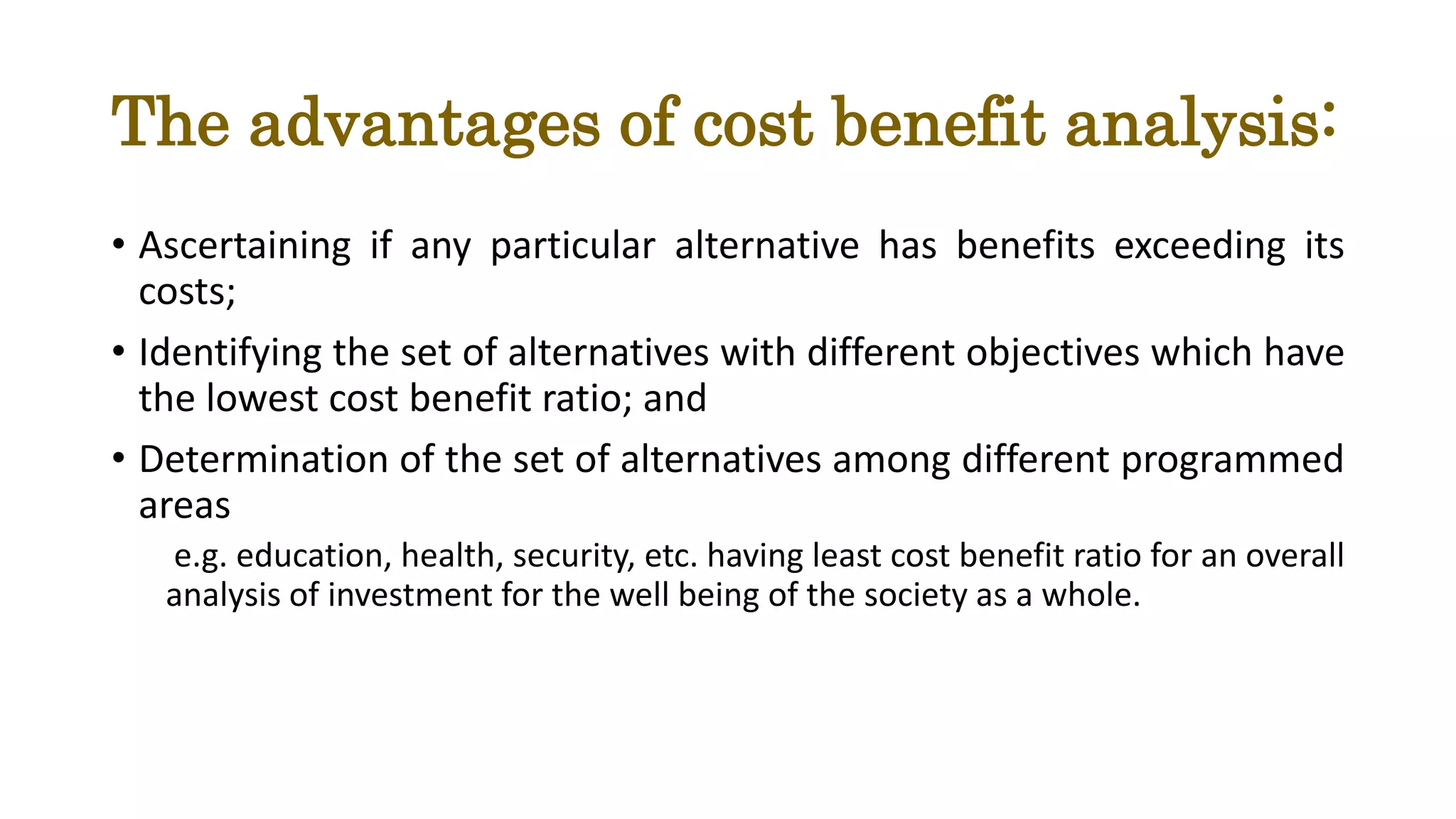 The advantages of cost benefit analysis:

• Ascertaining if any particular alternative has benefits exceeding its costs;

• Identifying the set of alternatives with different objectives which have the lowest cost benefit ratio; and

• Determination of the set of alternatives among different programmed areas

e.g. education, health, security, etc. having least cost benefit ratio for an overall analysis of investment for the well being of the society as a whole.